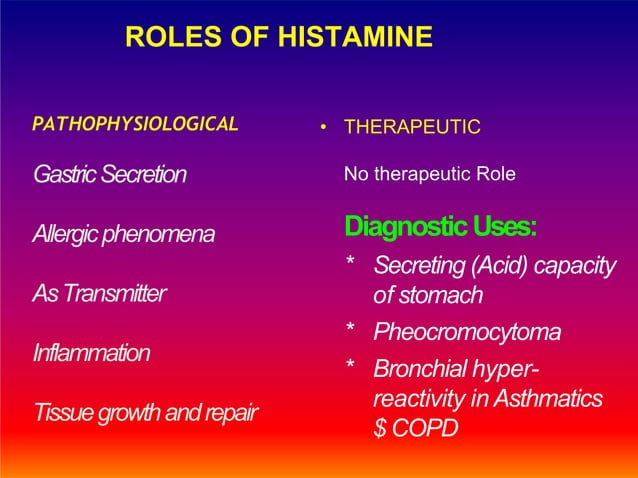 ROLES OF HISTAMINE

PATHOPHYSIOLOGICAL

Gastric Secretion

Allergic phenomena

As Transmitter

Inflammation

Tissue growth and repair

• THERAPEUTIC

No therapeutic Role

Diagnostic Uses:

* Secreting (Acid) capacity of stomach

* Pheocromocytoma

* Bronchial hyper-reactivity in Asthmatics \$ COPD